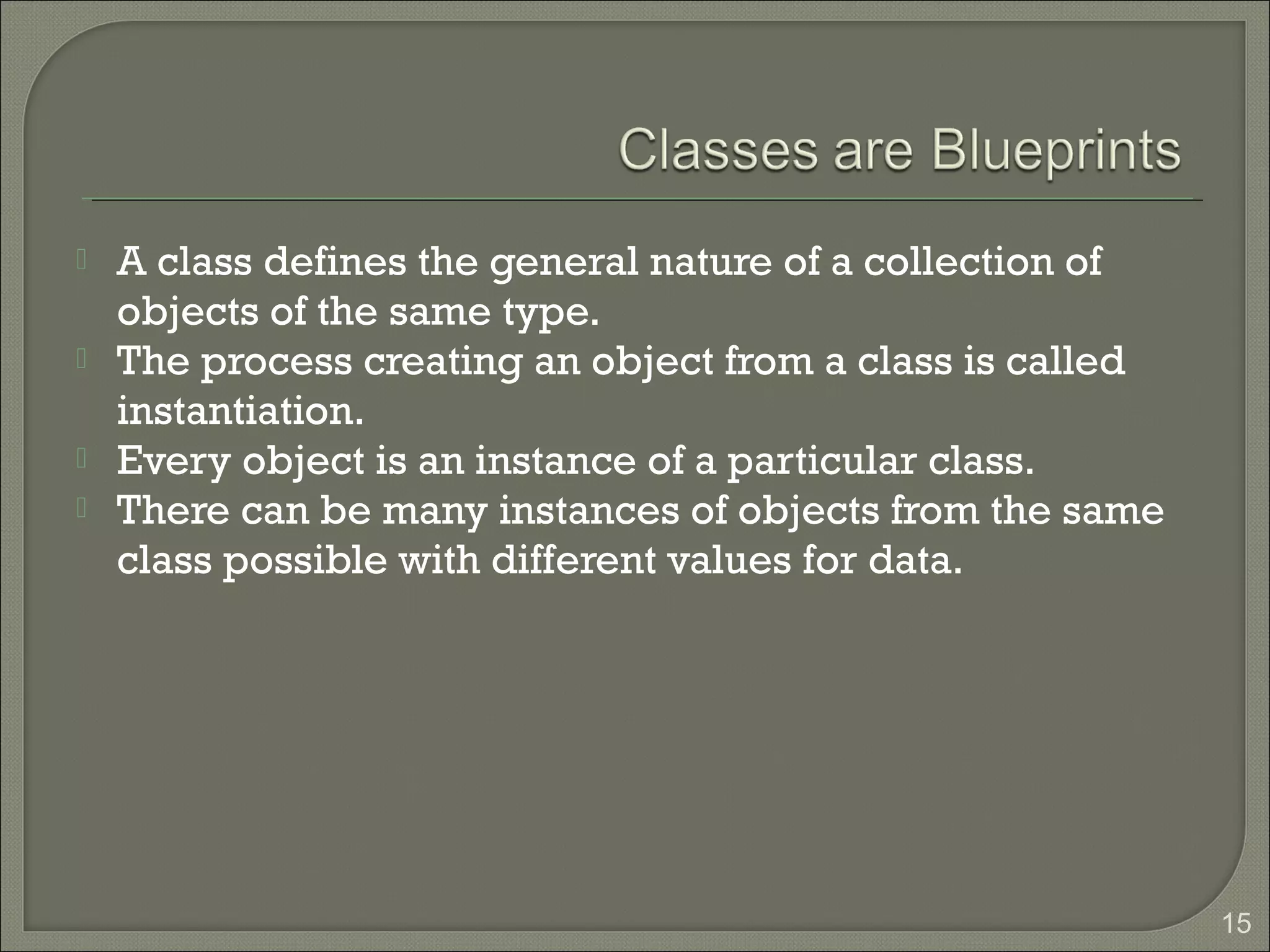 Classes are Blueprints

A class defines the general nature of a collection of objects of the same type.
The process creating an object from a class is called instantiation.
Every object is an instance of a particular class.
There can be many instances of objects from the same class possible with different values for data.

15